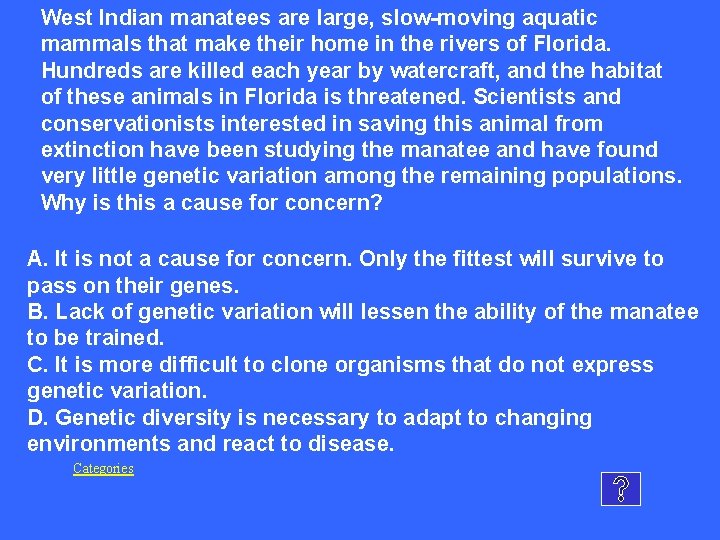 West Indian manatees are large, slow-moving aquatic mammals that make their home in the rivers of Florida. Hundreds are killed each year by watercraft, and the habitat of these animals in Florida is threatened. Scientists and conservationists interested in saving this animal from extinction have been studying the manatee and have found very little genetic variation among the remaining populations. Why is this a cause for concern?

A. It is not a cause for concern. Only the fittest will survive to pass on their genes.
B. Lack of genetic variation will lessen the ability of the manatee to be trained.
C. It is more difficult to clone organisms that do not express genetic variation.
D. Genetic diversity is necessary to adapt to changing environments and react to disease.

Categories

?